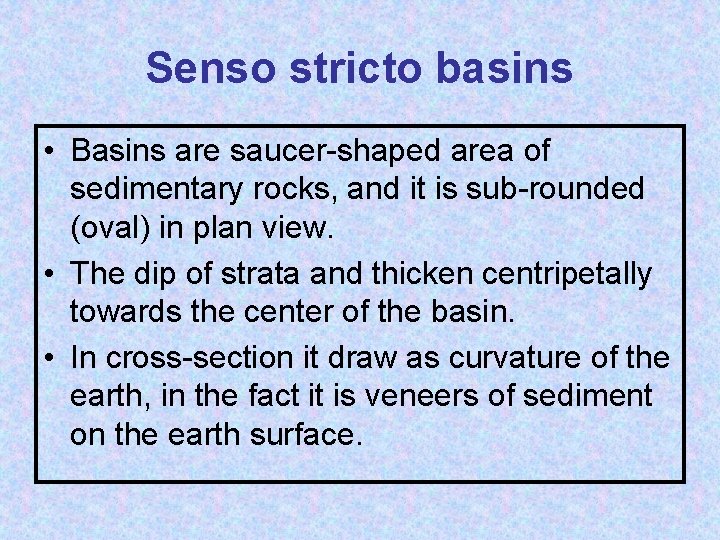 Senso stricto basins

• Basins are saucer-shaped area of sedimentary rocks, and it is sub-rounded (oval) in plan view.
• The dip of strata and thicken centripetally towards the center of the basin.
• In cross-section it draw as curvature of the earth, in the fact it is veneers of sediment on the earth surface.